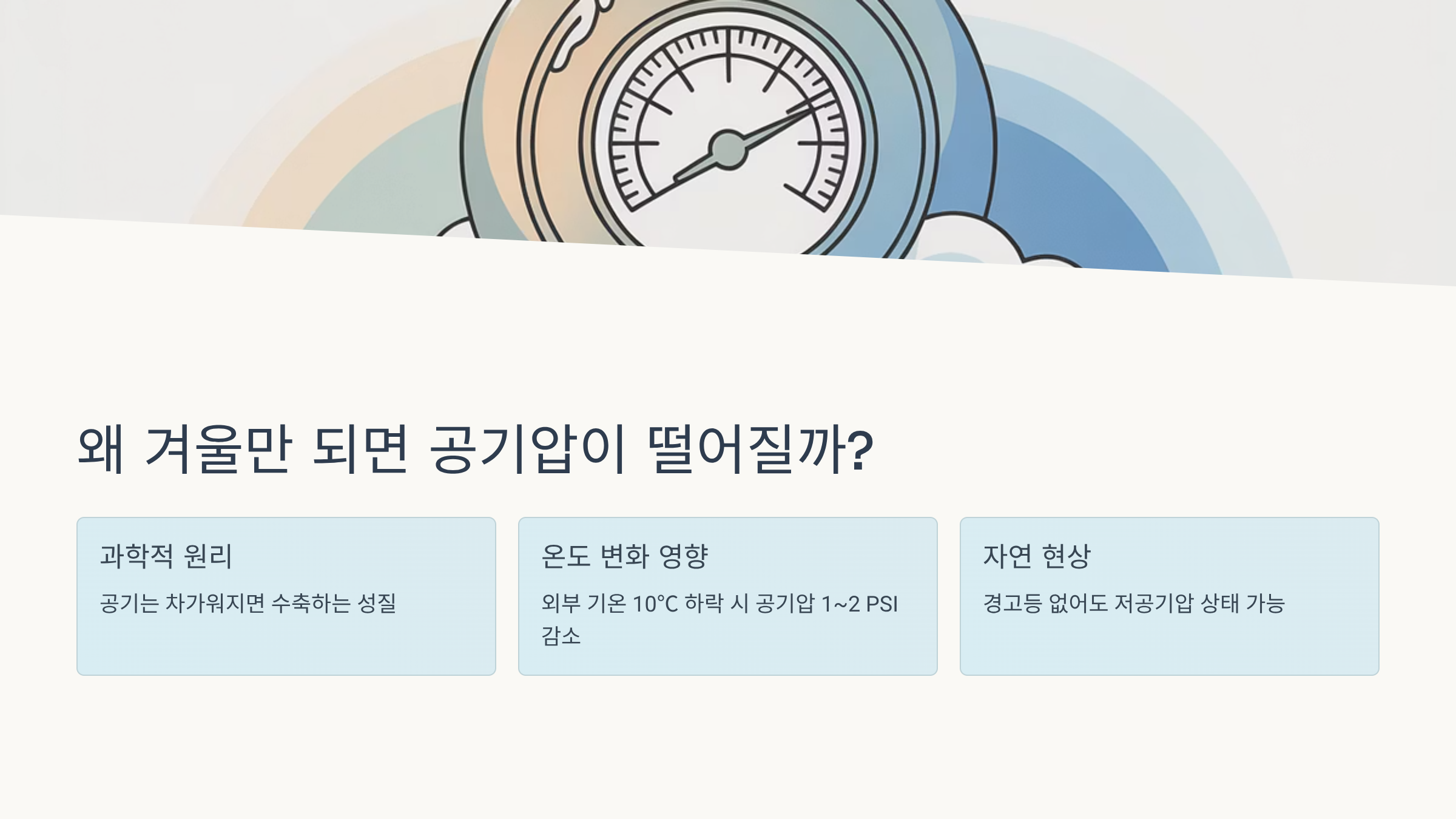 왜 겨울만 되면 공기압이 떨어질까?

과학적 원리

공기는 차가워지면 수축하는 성질

온도 변화 영향

외부 기온 10°C 하락 시 공기압 1~2 PSI 감소

자연 현상

경고등 없어도 저공기압 상태 가능